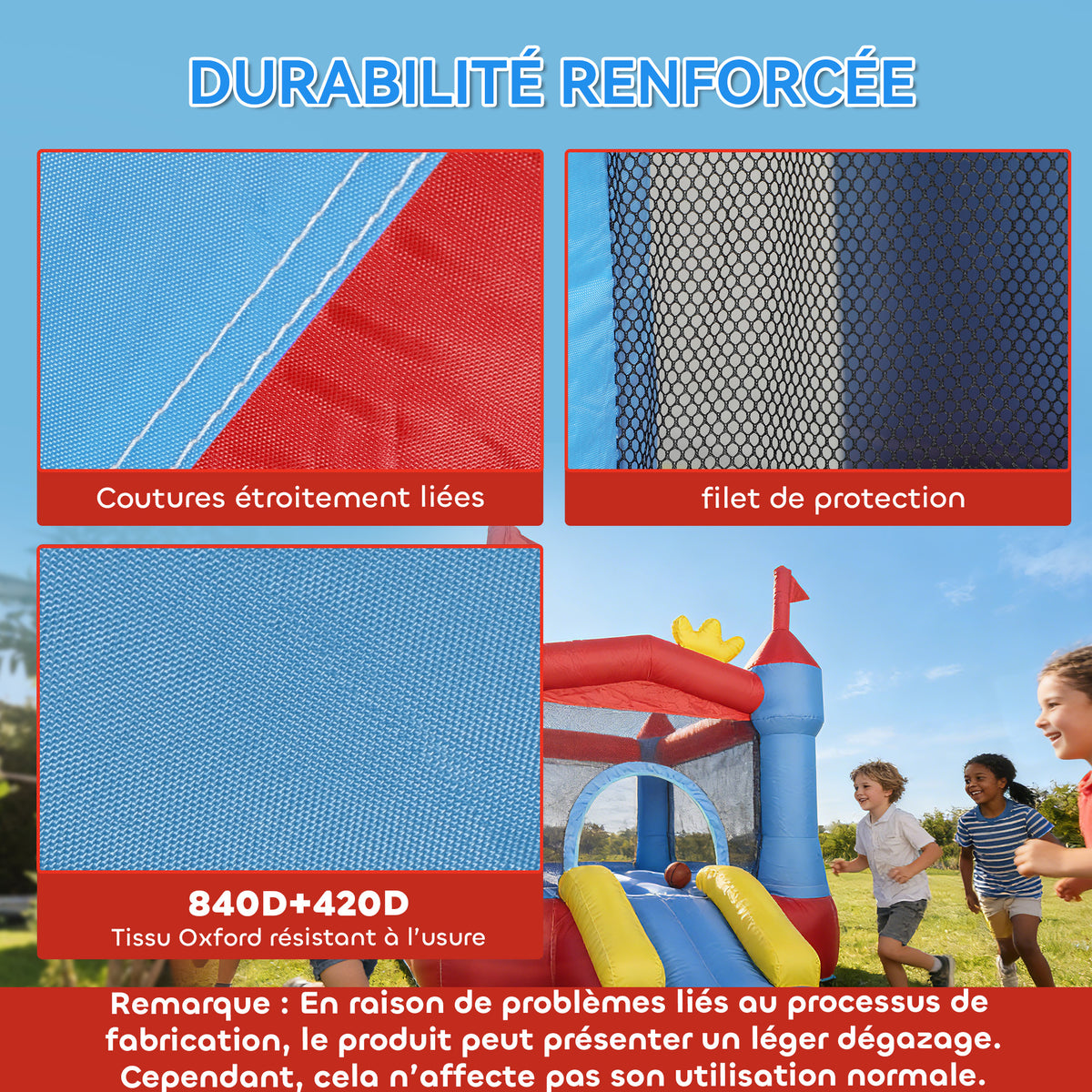 DURABILITÉ RENFORCÉE

Coutures étroitement liées

filet de protection

840D+420D
Tissu Oxford résistant à l'usure

Remarque : En raison de problèmes liés au processus de fabrication, le produit peut présenter un léger dégazage. Cependant, cela n'affecte pas son utilisation normale.